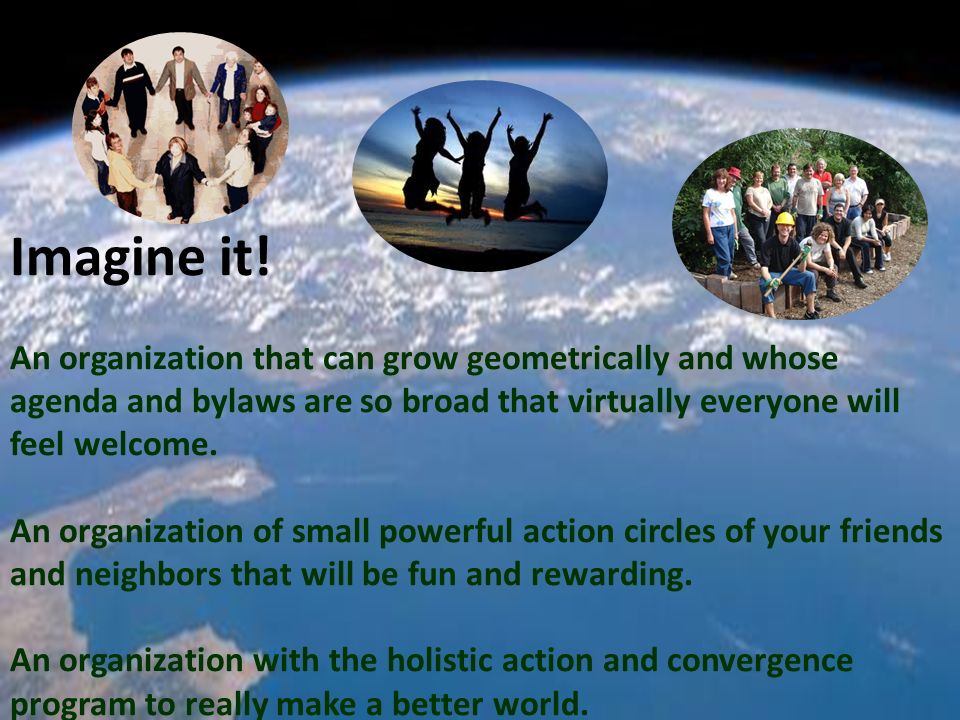 Imagine it!

An organization that can grow geometrically and whose agenda and bylaws are so broad that virtually everyone will feel welcome.

An organization of small powerful action circles of your friends and neighbors that will be fun and rewarding.

An organization with the holistic action and convergence program to really make a better world.